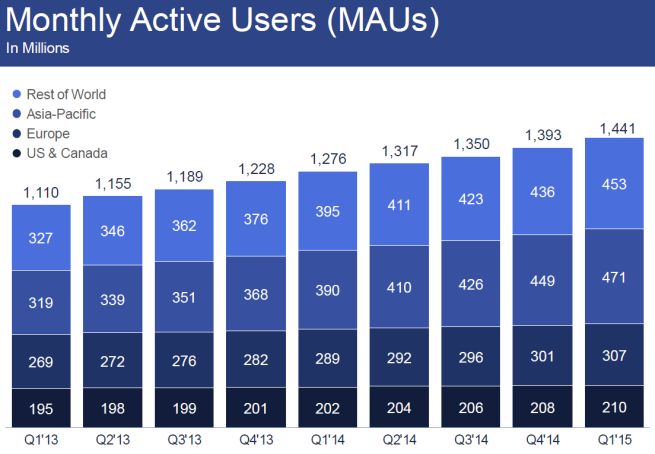 Monthly Active Users (MAUs)
In Millions

Rest of World
Asia-Pacific
Europe
US & Canada

| | Q1'13 | Q2'13 | Q3'13 | Q4'13 | Q1'14 | Q2'14 | Q3'14 | Q4'14 | Q1'15 |
|---|---|---|---|---|---|---|---|---|---|
| Total | 1,110 | 1,155 | 1,189 | 1,228 | 1,276 | 1,317 | 1,350 | 1,393 | 1,441 |
| Rest of World | 327 | 346 | 362 | 376 | 395 | 411 | 423 | 436 | 453 |
| Asia-Pacific | 319 | 339 | 351 | 368 | 390 | 410 | 426 | 449 | 471 |
| Europe | 269 | 272 | 276 | 282 | 289 | 292 | 296 | 301 | 307 |
| US & Canada | 195 | 198 | 199 | 201 | 202 | 204 | 206 | 208 | 210 |